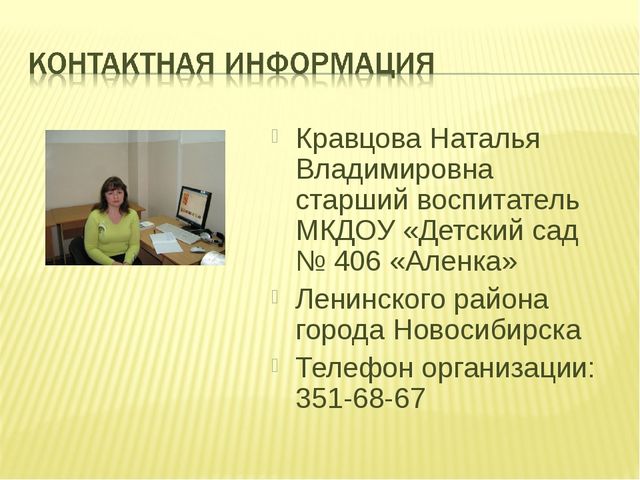 КОНТАКТНАЯ ИНФОРМАЦИЯ

Кравцова Наталья Владимировна старший воспитатель МКДОУ «Детский сад № 406 «Аленка»

Ленинского района города Новосибирска

Телефон организации: 351-68-67